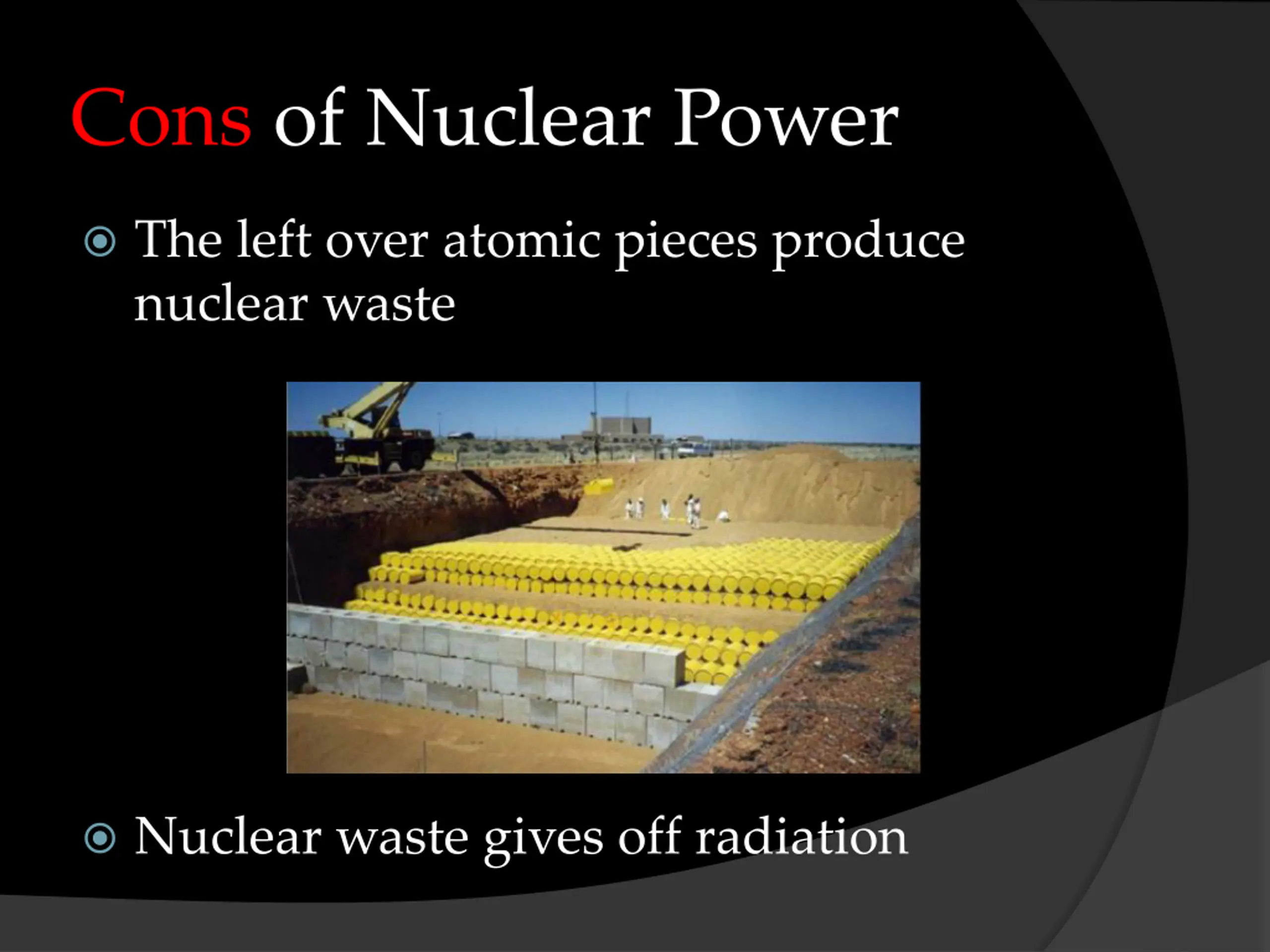 Cons of Nuclear Power

The left over atomic pieces produce nuclear waste

Nuclear waste gives off radiation